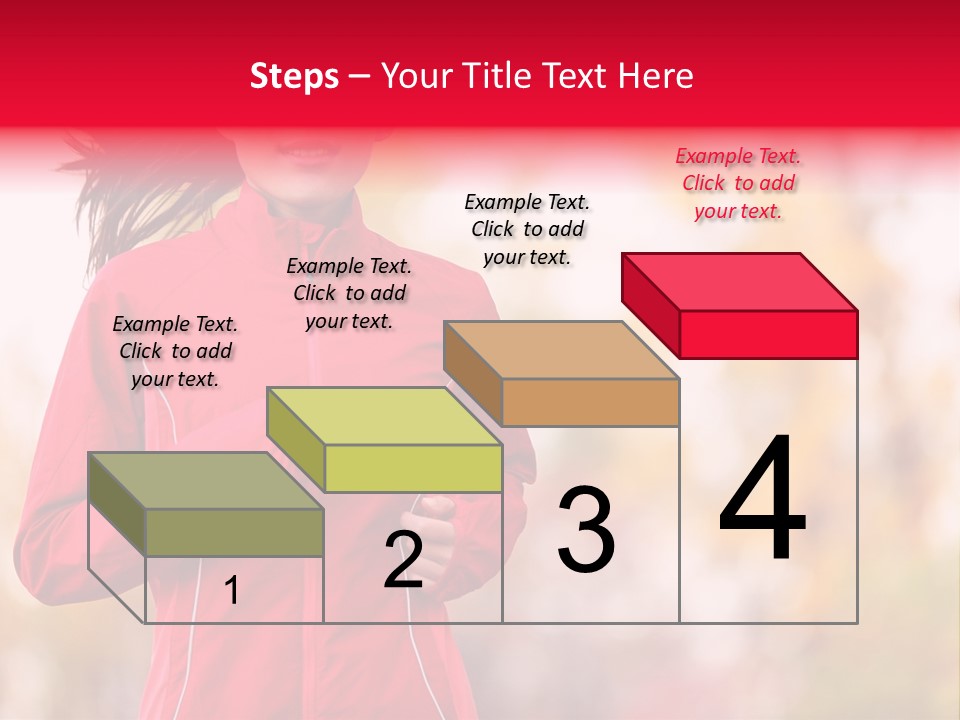 Steps – Your Title Text Here

Example Text. Click to add your text.

Example Text. Click to add your text.

Example Text. Click to add your text.

Example Text. Click to add your text.

1

2

3

4